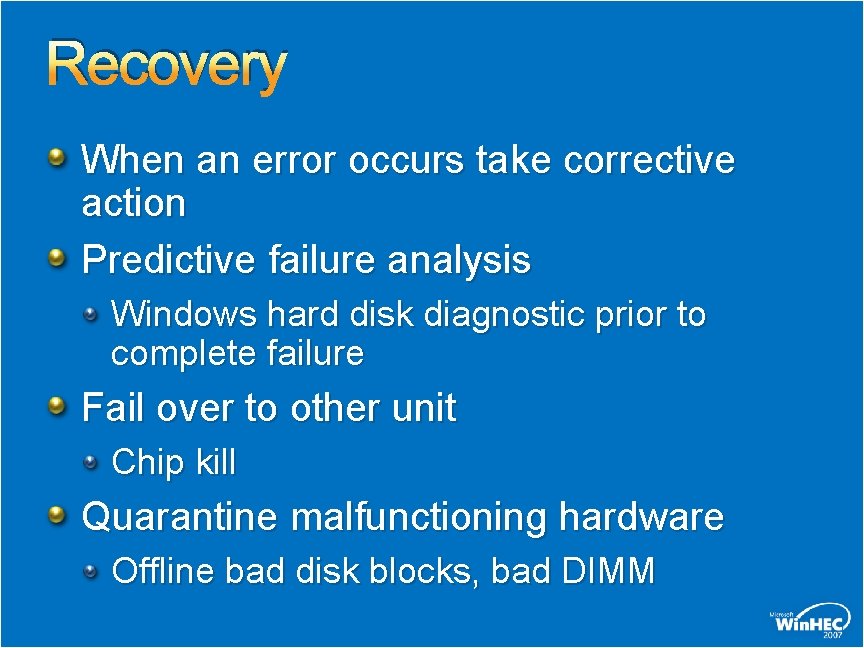 Recovery

When an error occurs take corrective action

Predictive failure analysis

Windows hard disk diagnostic prior to complete failure

Fail over to other unit

Chip kill

Quarantine malfunctioning hardware

Offline bad disk blocks, bad DIMM

Microsoft WinHEC 2007